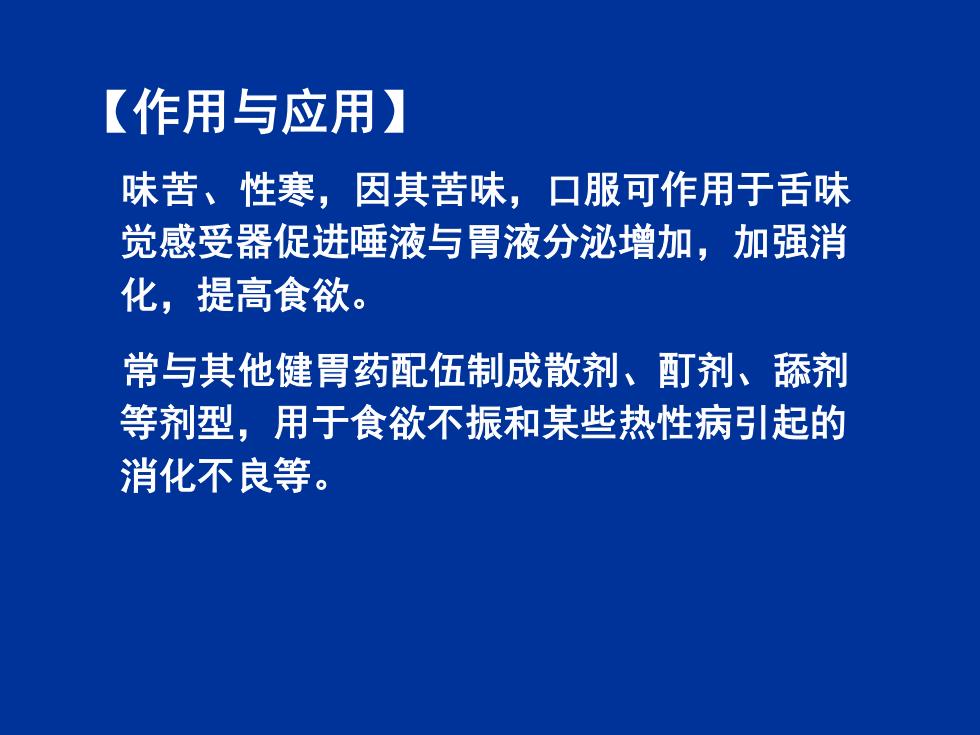 【作用与应用】

味苦、性寒，因其苦味，口服可作用于舌味觉感受器促进唾液与胃液分泌增加，加强消化，提高食欲。

常与其他健胃药配伍制成散剂、酊剂、舔剂等剂型，用于食欲不振和某些热性病引起的消化不良等。